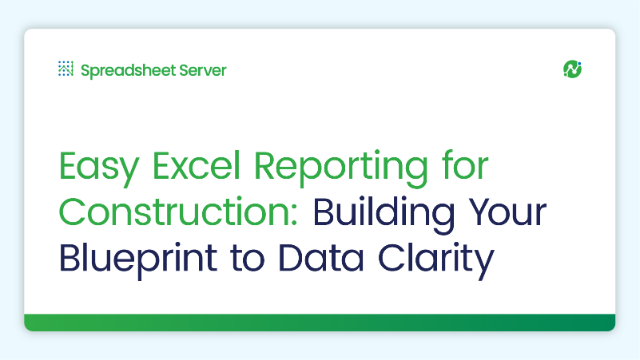 Spreadsheet Server

Easy Excel Reporting for Construction: Building Your Blueprint to Data Clarity